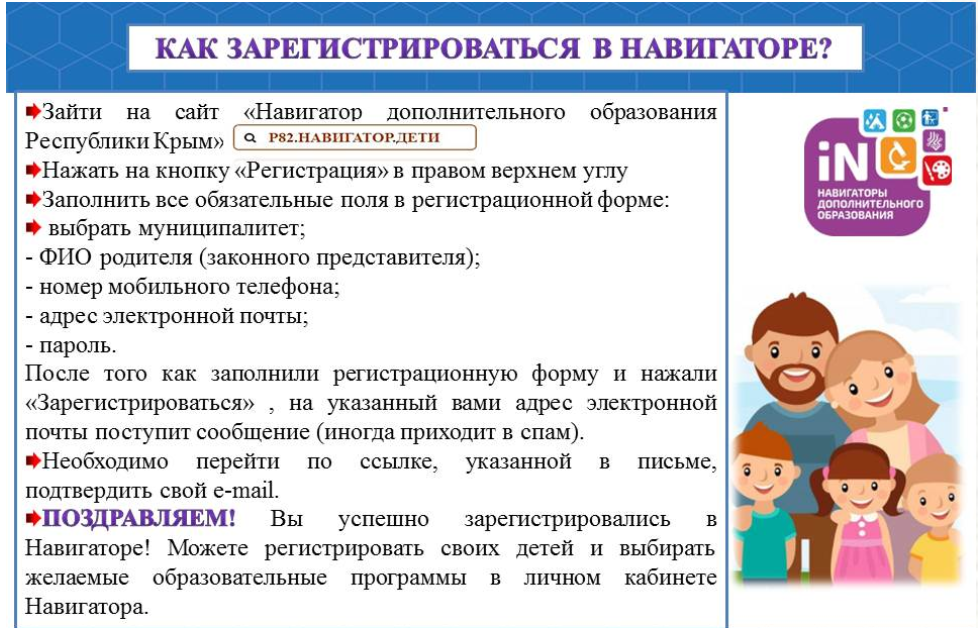 КАК ЗАРЕГИСТРИРОВАТЬСЯ В НАВИГАТОРЕ?

Зайти на сайт «Навигатор дополнительного образования Республики Крым» Р82.НАВИГАТОР.ДЕТИ

Нажать на кнопку «Регистрация» в правом верхнем углу

Заполнить все обязательные поля в регистрационной форме:

выбрать муниципалитет;

- ФИО родителя (законного представителя);

- номер мобильного телефона;

- адрес электронной почты;

- пароль.

После того как заполнили регистрационную форму и нажали «Зарегистрироваться» , на указанный вами адрес электронной почты поступит сообщение (иногда приходит в спам).

Необходимо перейти по ссылке, указанной в письме, подтвердить свой e-mail.

ПОЗДРАВЛЯЕМ! Вы успешно зарегистрировались в Навигаторе! Можете регистрировать своих детей и выбирать желаемые образовательные программы в личном кабинете Навигатора.

iN НАВИГАТОРЫ ДОПОЛНИТЕЛЬНОГО ОБРАЗОВАНИЯ